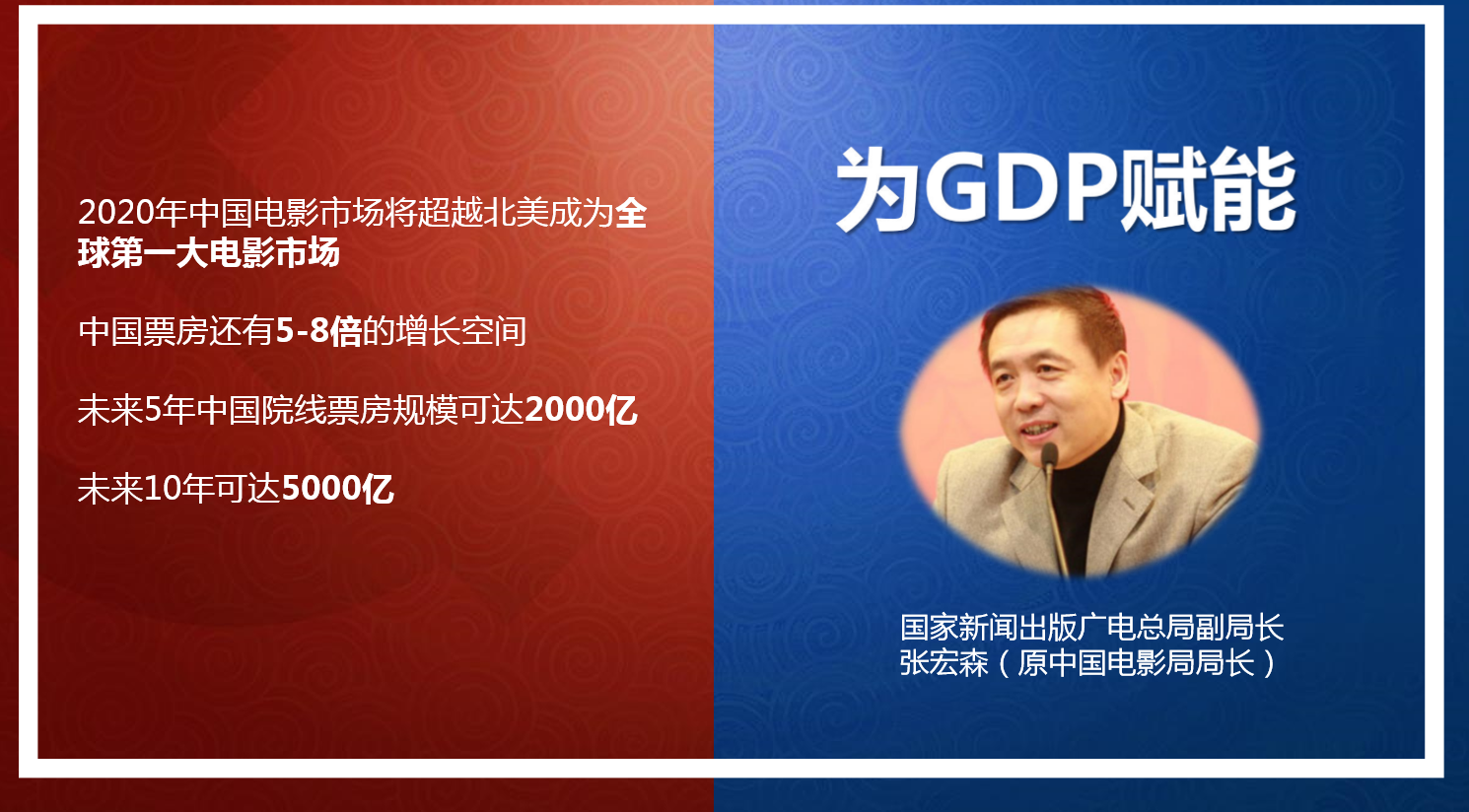 2020年中国电影市场将超越北美成为全球第一大电影市场

中国票房还有5-8倍的增长空间

未来5年中国院线票房规模可达2000亿

未来10年可达5000亿

为GDP赋能

国家新闻出版广电总局副局长
张宏森（原中国电影局局长）